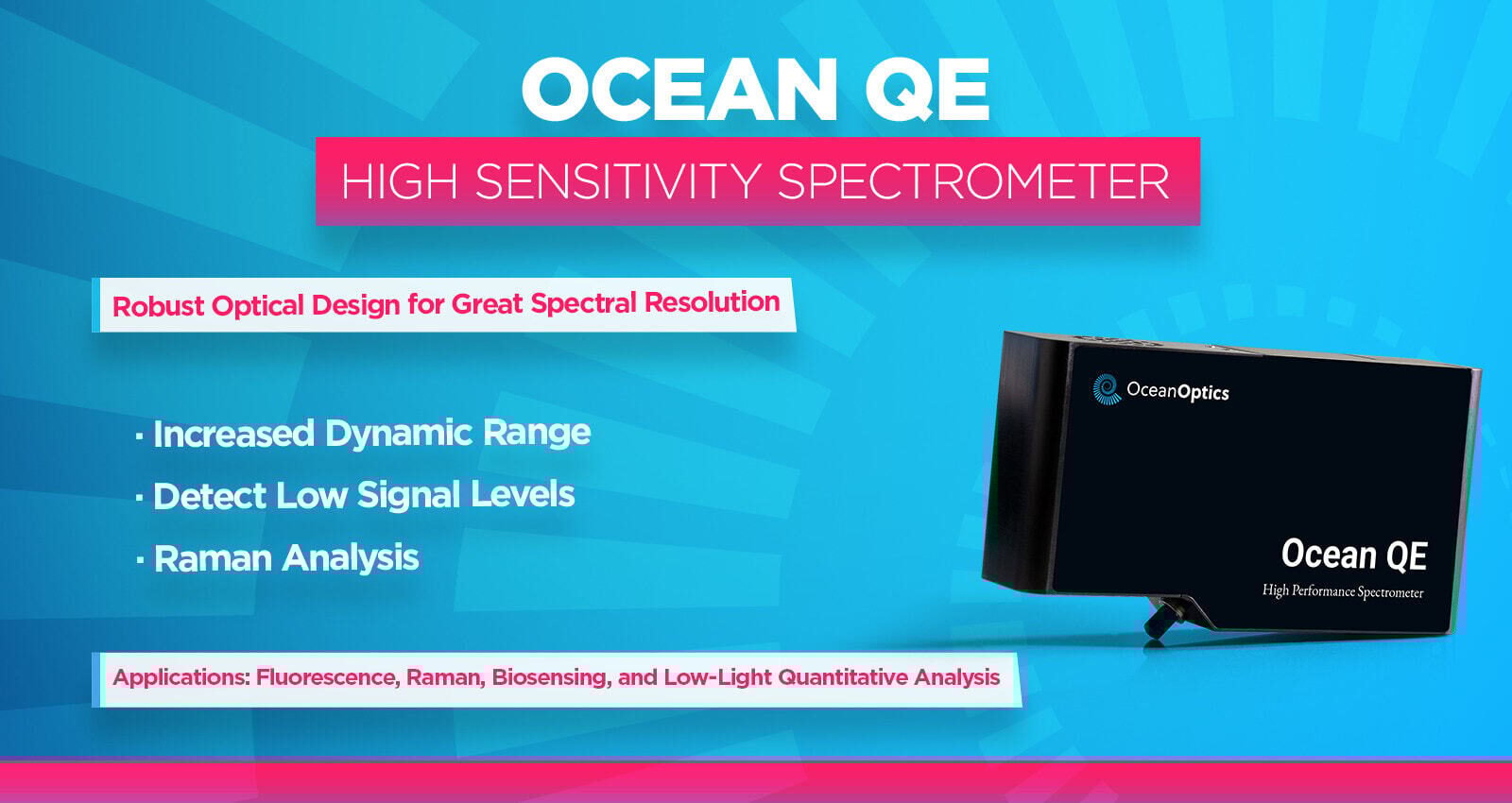 OCEAN QE

HIGH SENSITIVITY SPECTROMETER

Robust Optical Design for Great Spectral Resolution

· Increased Dynamic Range
· Detect Low Signal Levels
· Raman Analysis

Applications: Fluorescence, Raman, Biosensing, and Low-Light Quantitative Analysis

OceanOptics

Ocean QE
High Performance Spectrometer